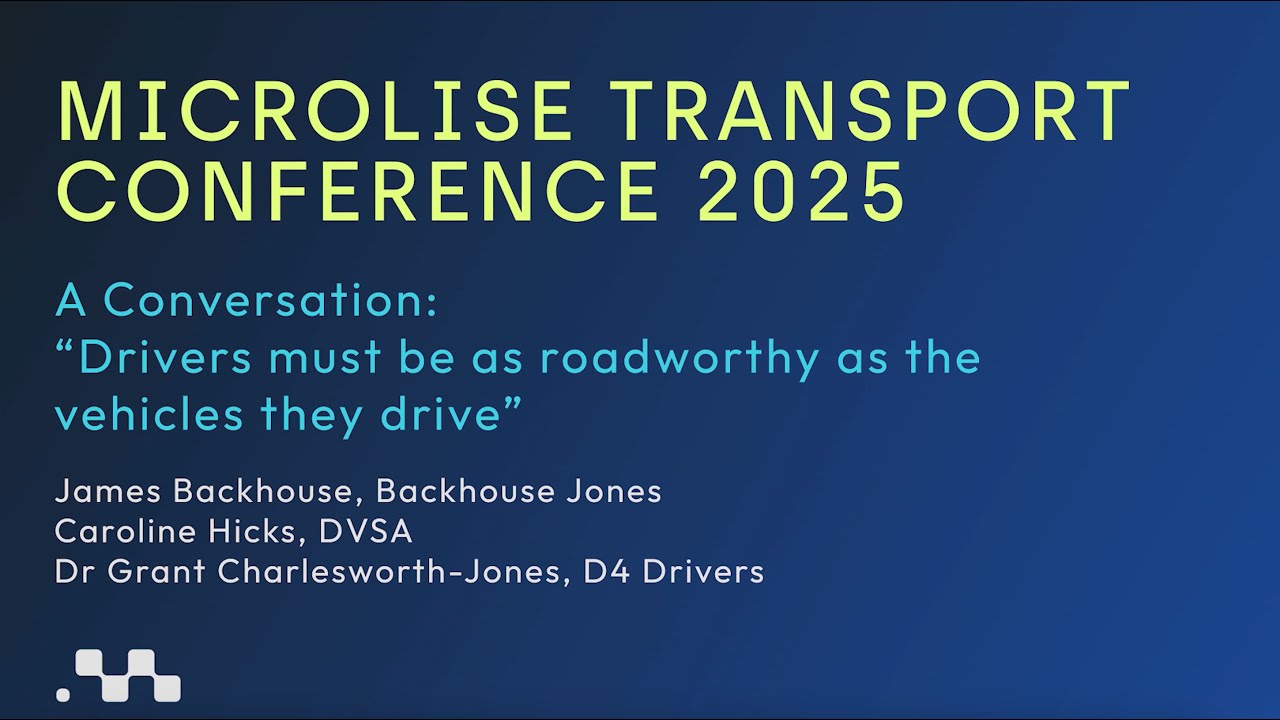 MICROLISE TRANSPORT CONFERENCE 2025

A Conversation:
“Drivers must be as roadworthy as the vehicles they drive”

James Backhouse, Backhouse Jones
Caroline Hicks, DVSA
Dr Grant Charlesworth-Jones, D4 Drivers